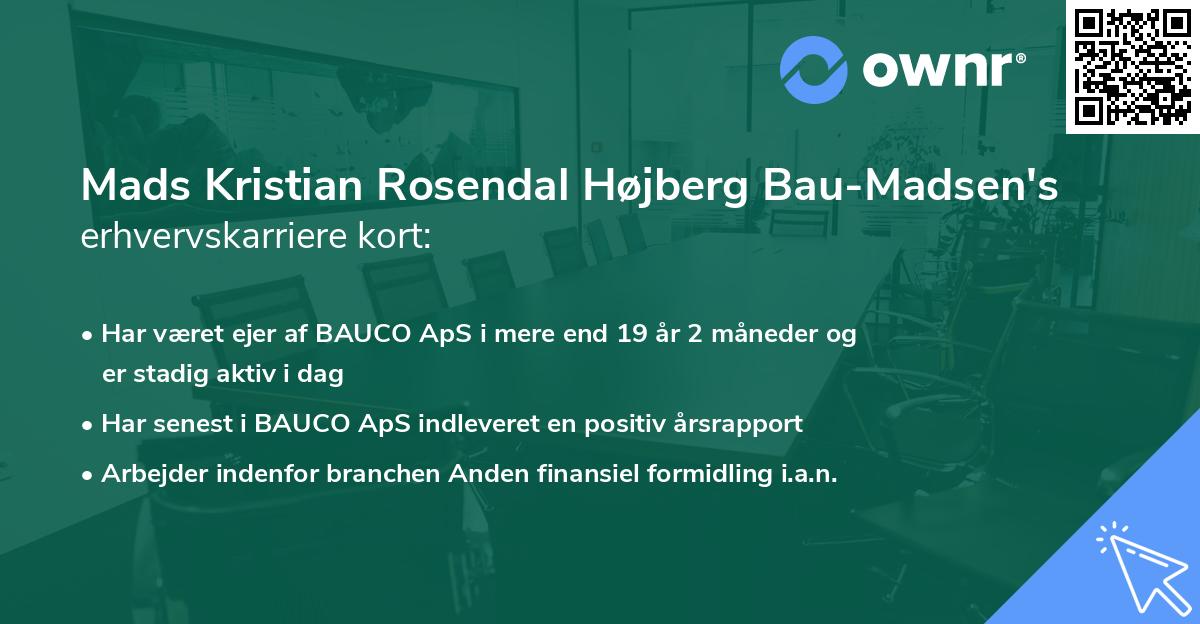 ownr®

Mads Kristian Rosendal Højberg Bau-Madsen's erhvervskarriere kort:

• Har været ejer af BAUCO ApS i mere end 19 år 2 måneder og er stadig aktiv i dag
• Har senest i BAUCO ApS indleveret en positiv årsrapport
• Arbejder indenfor branchen Anden finansiel formidling i.a.n.